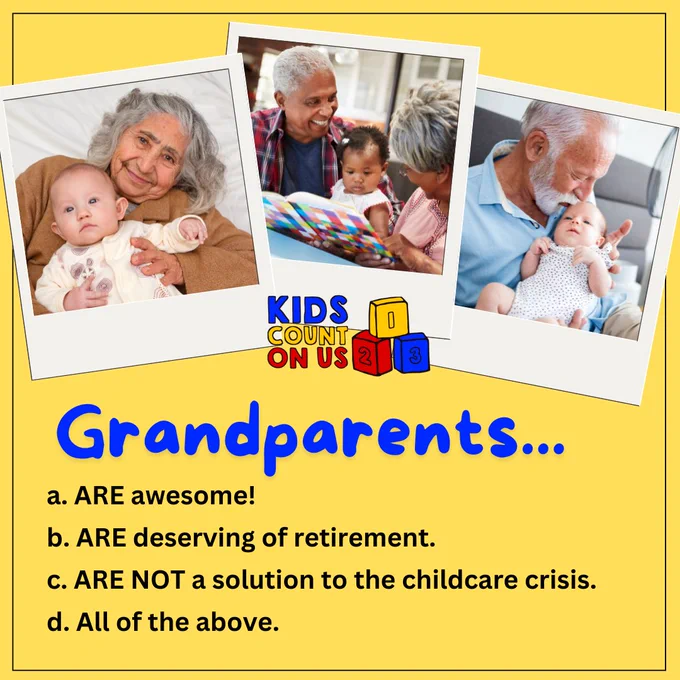 KIDS COUNT ON US 1 2 3

Grandparents...

a. ARE awesome!

b. ARE deserving of retirement.

c. ARE NOT a solution to the childcare crisis.

d. All of the above.